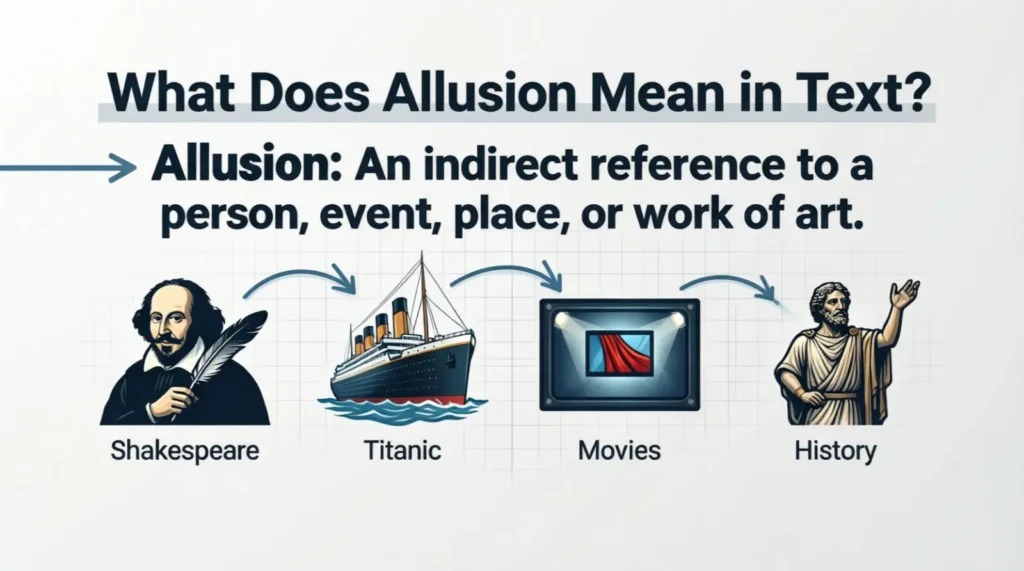 What Does Allusion Mean in Text?

Allusion: An indirect reference to a person, event, place, or work of art.

Shakespeare

Titanic

Movies

History